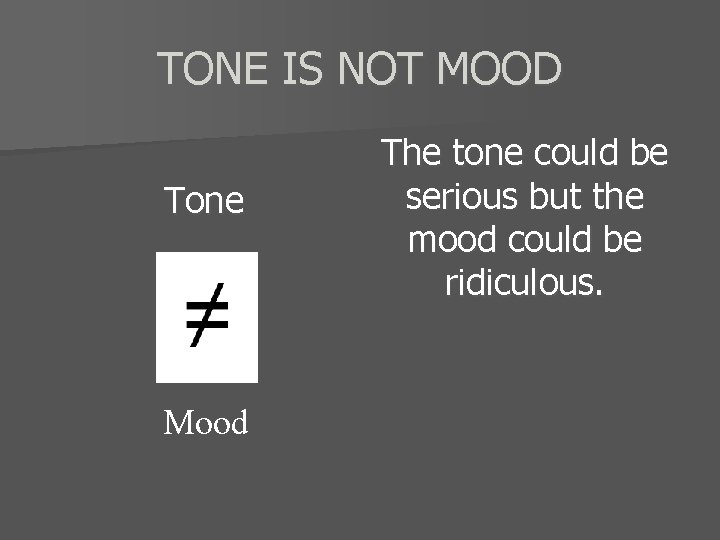 TONE IS NOT MOOD

Tone

$\neq$

Mood

The tone could be serious but the mood could be ridiculous.